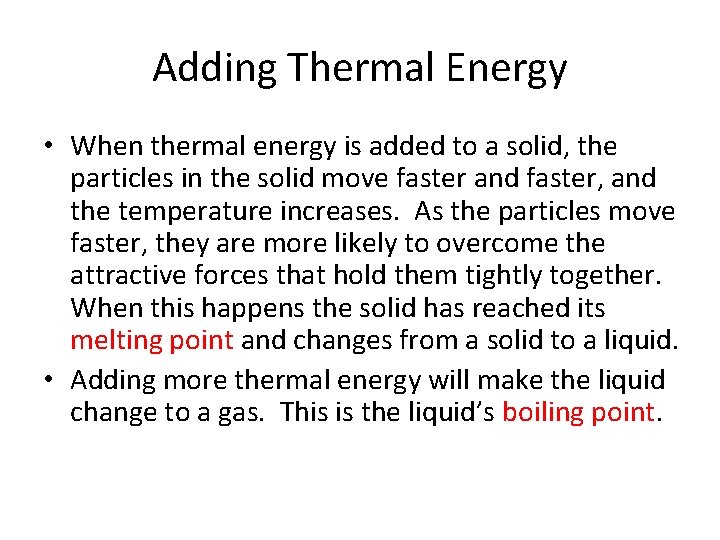 Adding Thermal Energy

• When thermal energy is added to a solid, the particles in the solid move faster and faster, and the temperature increases. As the particles move faster, they are more likely to overcome the attractive forces that hold them tightly together. When this happens the solid has reached its melting point and changes from a solid to a liquid.

• Adding more thermal energy will make the liquid change to a gas. This is the liquid's boiling point.